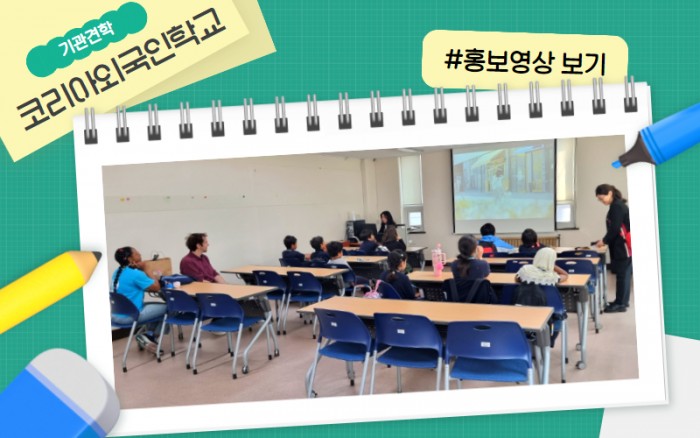 기관견학
코리아외국인학교

#홍보영상 보기